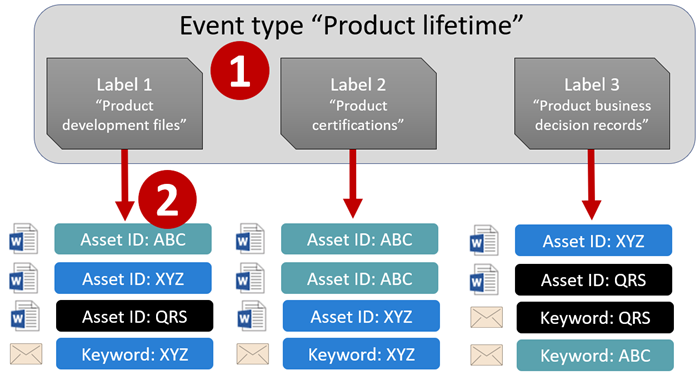 Event type “Product lifetime”

1

Label 1
“Product development files”

Label 2
“Product certifications”

Label 3
“Product business decision records”

2

Asset ID: ABC
Asset ID: XYZ
Asset ID: QRS
Keyword: XYZ

Asset ID: ABC
Asset ID: ABC
Asset ID: XYZ
Keyword: XYZ

Asset ID: XYZ
Asset ID: QRS
Keyword: QRS
Keyword: ABC